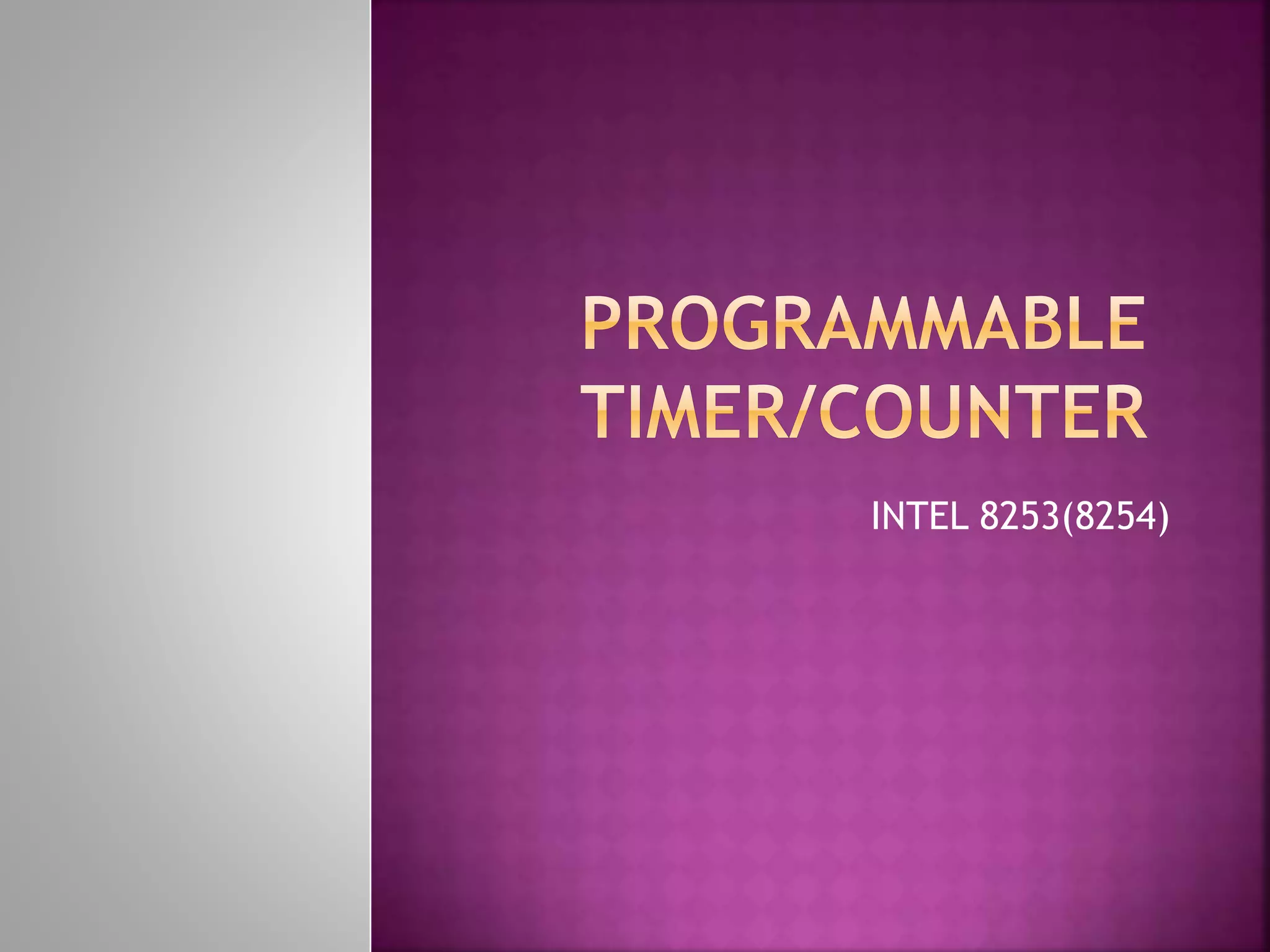 PROGRAMMABLE TIMER/COUNTER

INTEL 8253(8254)